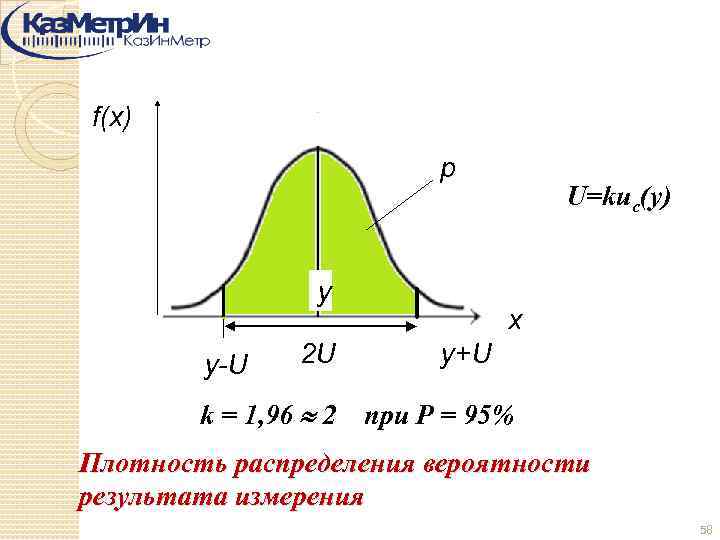 КазМетрИн
КазИнМетр

f(x)

p

$U=ku_c(y)$

y

x

y-U

2U

y+U

$k = 1,96 \approx 2$ при $P = 95\%$

Плотность распределения вероятности результата измерения

58